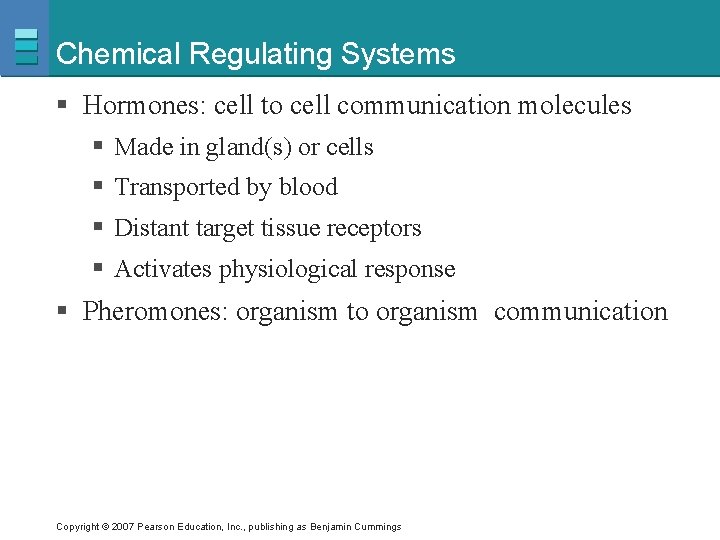 Chemical Regulating Systems

▪ Hormones: cell to cell communication molecules

▪ Made in gland(s) or cells

▪ Transported by blood

▪ Distant target tissue receptors

▪ Activates physiological response

▪ Pheromones: organism to organism communication

Copyright © 2007 Pearson Education, Inc., publishing as Benjamin Cummings